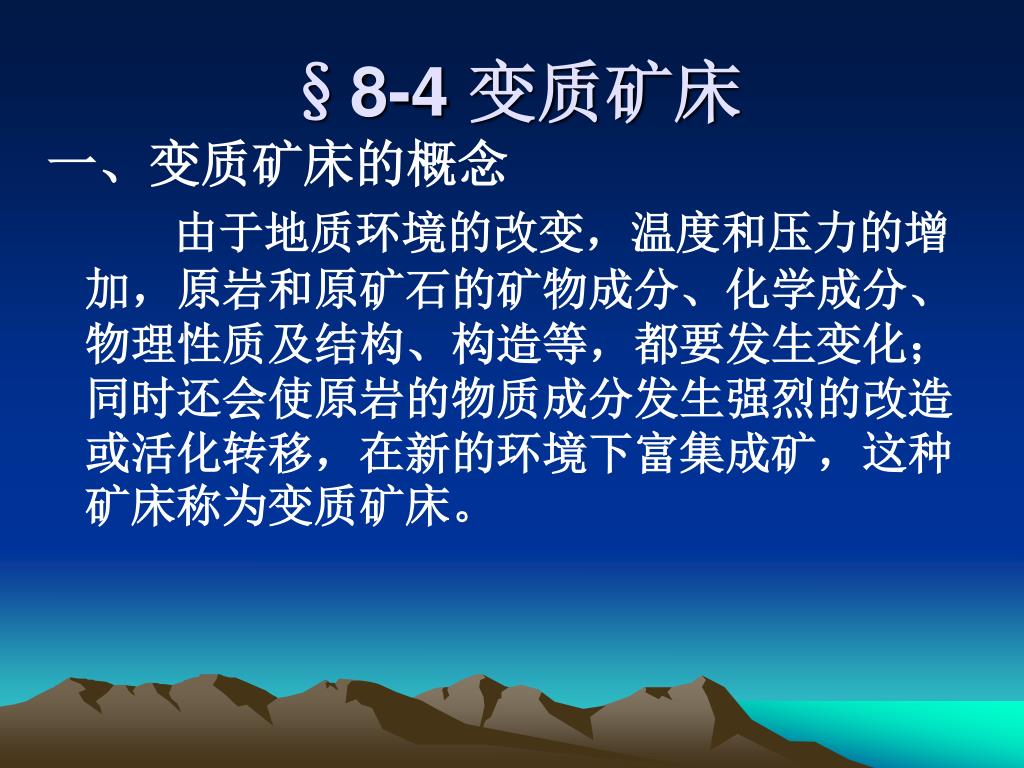 §8-4 变质矿床

一、变质矿床的概念

由于地质环境的改变，温度和压力的增加，原岩和原矿石的矿物成分、化学成分、物理性质及结构、构造等，都要发生变化；同时还会使原岩的物质成分发生强烈的改造或活化转移，在新的环境下富集成矿，这种矿床称为变质矿床。